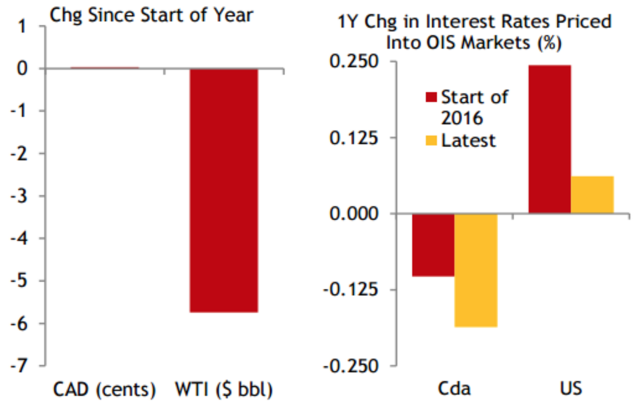 Chg Since Start of Year

1
0
-1
-2
-3
-4
-5
-6
-7

CAD (cents) WTI ($ bbl)

1Y Chg in Interest Rates Priced Into OIS Markets (%)

0.250
0.125
0.000
-0.125
-0.250

Start of 2016
Latest

Cda US